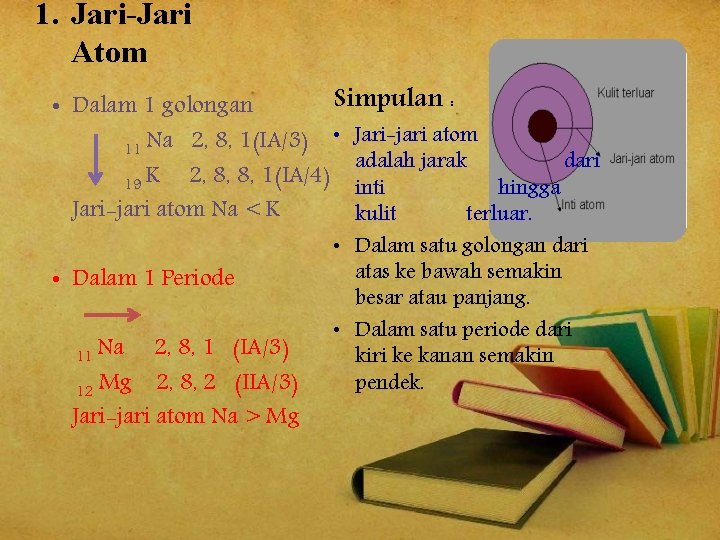 1. Jari-Jari Atom

• Dalam 1 golongan

$_{11}$Na 2, 8, 1(IA/3)

$_{19}$K 2, 8, 8, 1(IA/4)

Jari-jari atom Na < K

• Dalam 1 Periode

$_{11}$Na 2, 8, 1 (IA/3)

$_{12}$Mg 2, 8, 2 (IIA/3)

Jari-jari atom Na > Mg

Simpulan :

• Jari-jari atom adalah jarak dari inti hingga kulit terluar.

• Dalam satu golongan dari atas ke bawah semakin besar atau panjang.

• Dalam satu periode dari kiri ke kanan semakin pendek.

Kulit terluar

Jari-jari atom

Inti atom